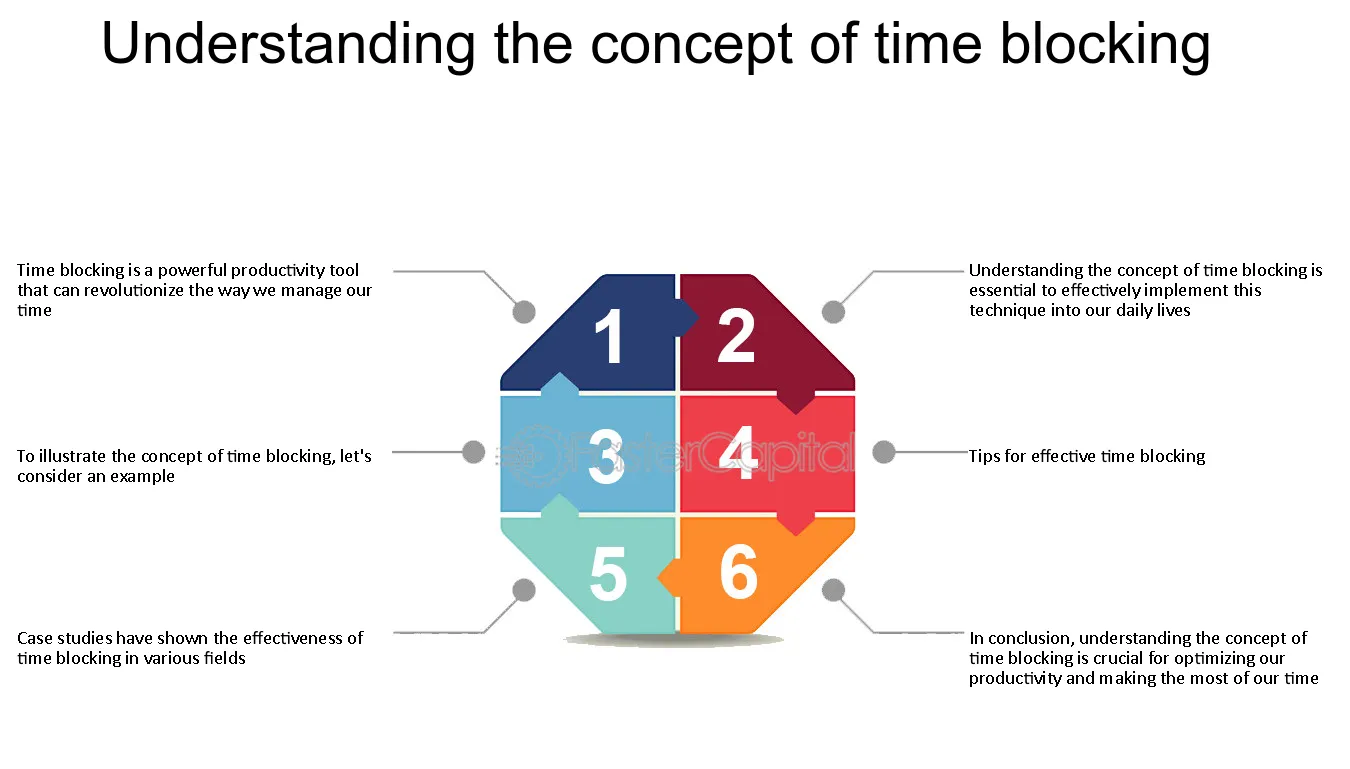 Understanding the concept of time blocking

Time blocking is a powerful productivity tool that can revolutionize the way we manage our time

To illustrate the concept of time blocking, let's consider an example

Case studies have shown the effectiveness of time blocking in various fields

1

2

3

4

5

6

Understanding the concept of time blocking is essential to effectively implement this technique into our daily lives

Tips for effective time blocking

In conclusion, understanding the concept of time blocking is crucial for optimizing our productivity and making the most of our time

FasterCapital